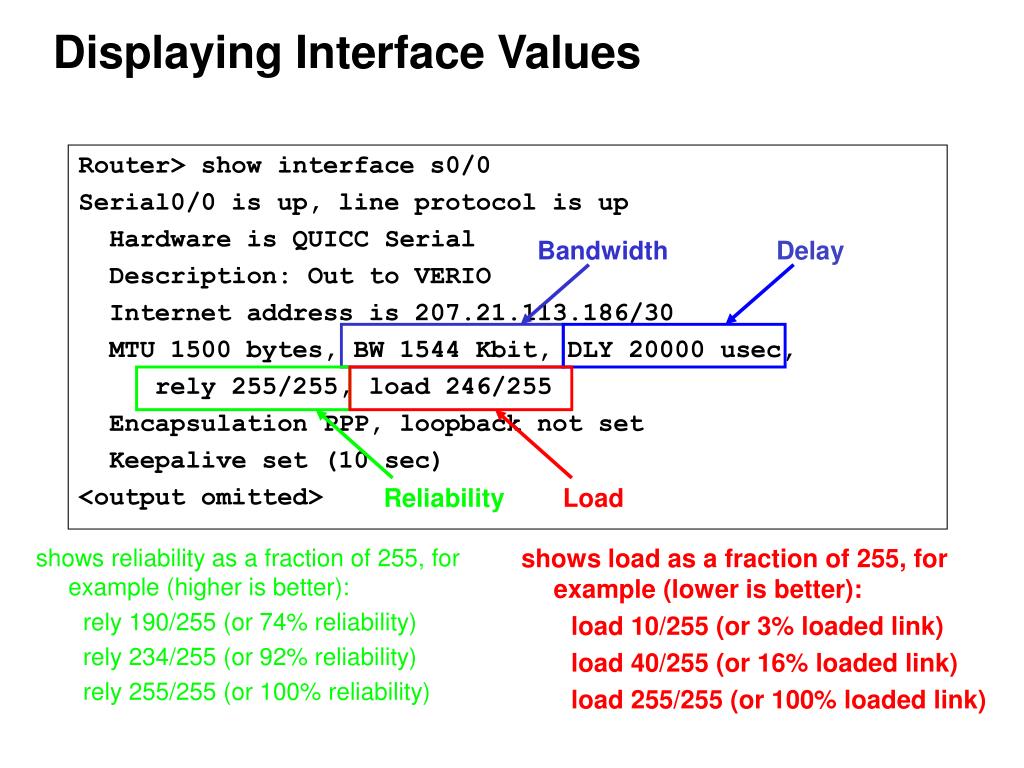 Displaying Interface Values

Router> show interface s0/0
Serial0/0 is up, line protocol is up
Hardware is QUICC Serial
Description: Out to VERIO
Internet address is 207.21.113.186/30
MTU 1500 bytes, BW 1544 Kbit, DLY 20000 usec,
rely 255/255, load 246/255
Encapsulation PPP, loopback not set
Keepalive set (10 sec)
<output omitted>

Bandwidth
Delay
Reliability
Load

shows reliability as a fraction of 255, for example (higher is better):
rely 190/255 (or 74% reliability)
rely 234/255 (or 92% reliability)
rely 255/255 (or 100% reliability)

shows load as a fraction of 255, for example (lower is better):
load 10/255 (or 3% loaded link)
load 40/255 (or 16% loaded link)
load 255/255 (or 100% loaded link)